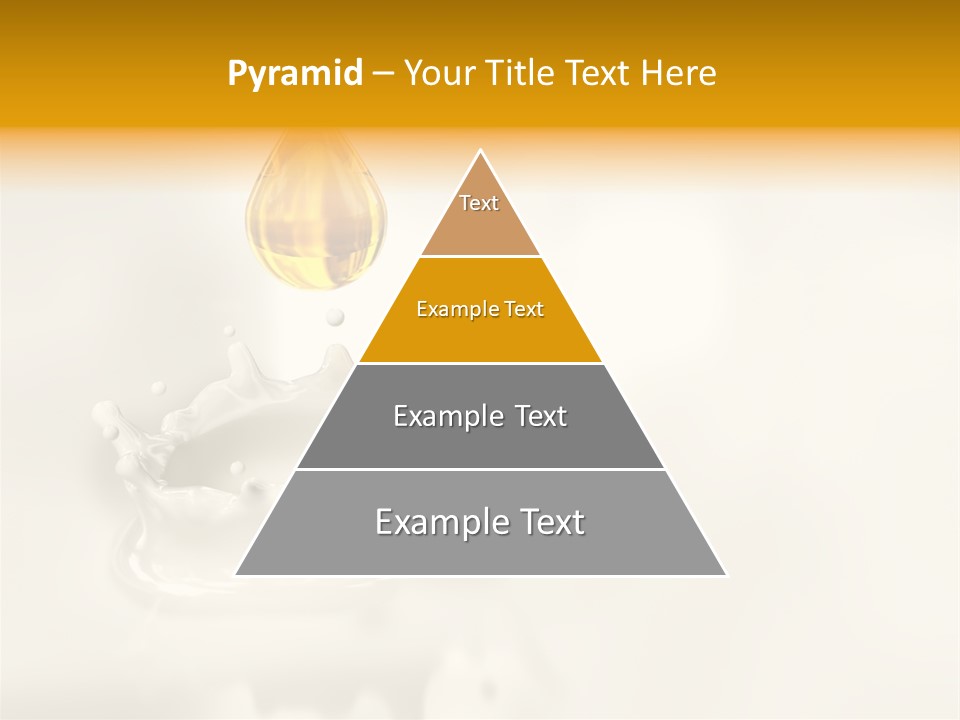 Pyramid – Your Title Text Here

Text

Example Text

Example Text

Example Text